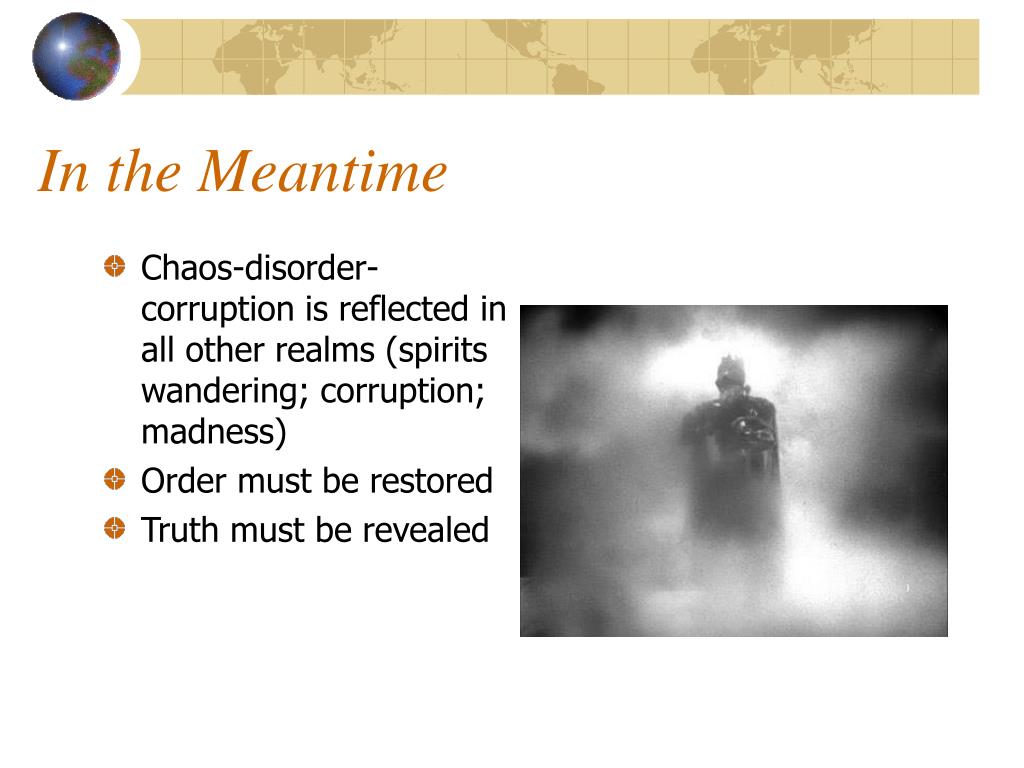 In the Meantime

Chaos-disorder-corruption is reflected in all other realms (spirits wandering; corruption; madness)

Order must be restored

Truth must be revealed